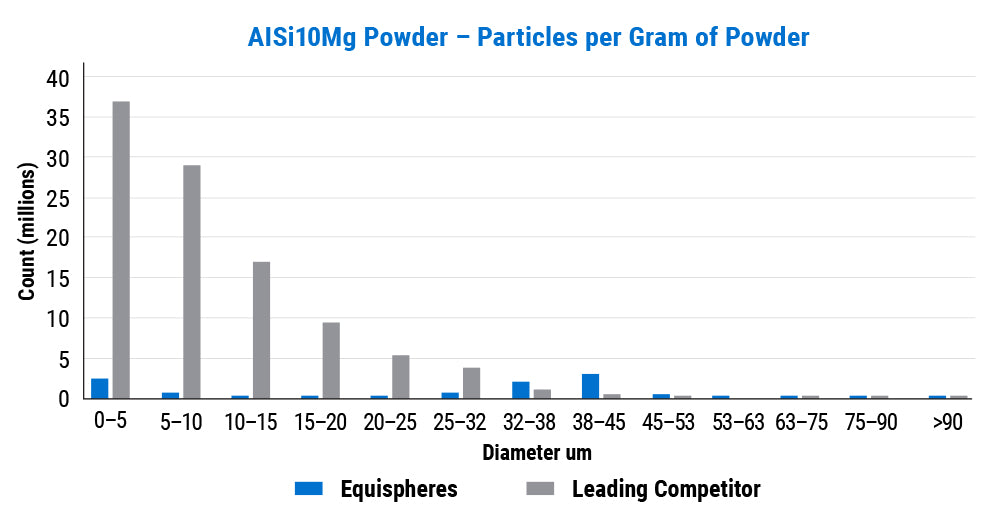 AlSi10Mg Powder – Particles per Gram of Powder

Count (millions)

40
35
30
25
20
15
10
5
0

0–5
5–10
10–15
15–20
20–25
25–32
32–38
38–45
45–53
53–63
63–75
75–90
>90

Diameter um

Equispheres
Leading Competitor